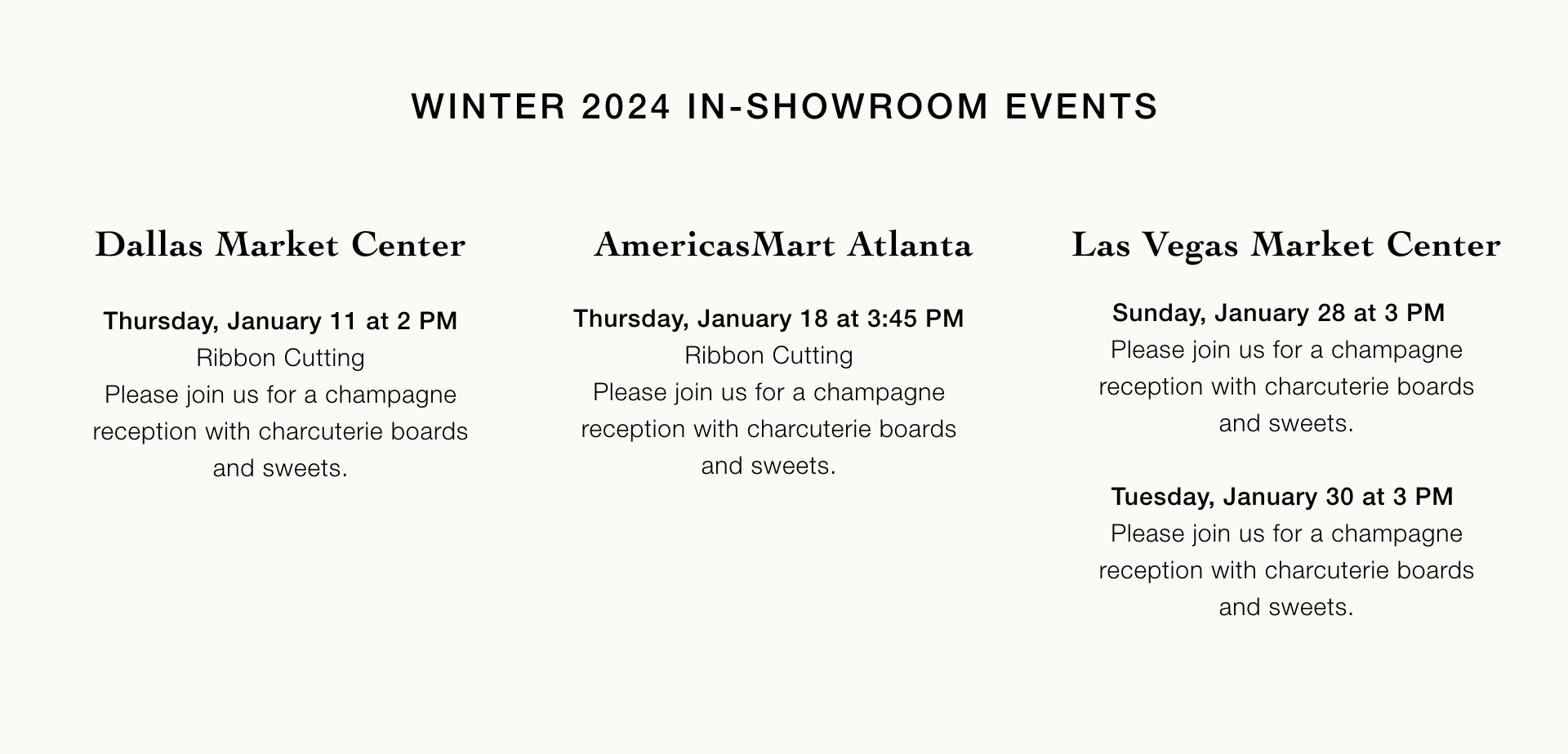 WINTER 2024 IN-SHOWROOM EVENTS

Dallas Market Center

Thursday, January 11 at 2 PM
Ribbon Cutting
Please join us for a champagne reception with charcuterie boards and sweets.

AmericasMart Atlanta

Thursday, January 18 at 3:45 PM
Ribbon Cutting
Please join us for a champagne reception with charcuterie boards and sweets.

Las Vegas Market Center

Sunday, January 28 at 3 PM
Please join us for a champagne reception with charcuterie boards and sweets.

Tuesday, January 30 at 3 PM
Please join us for a champagne reception with charcuterie boards and sweets.